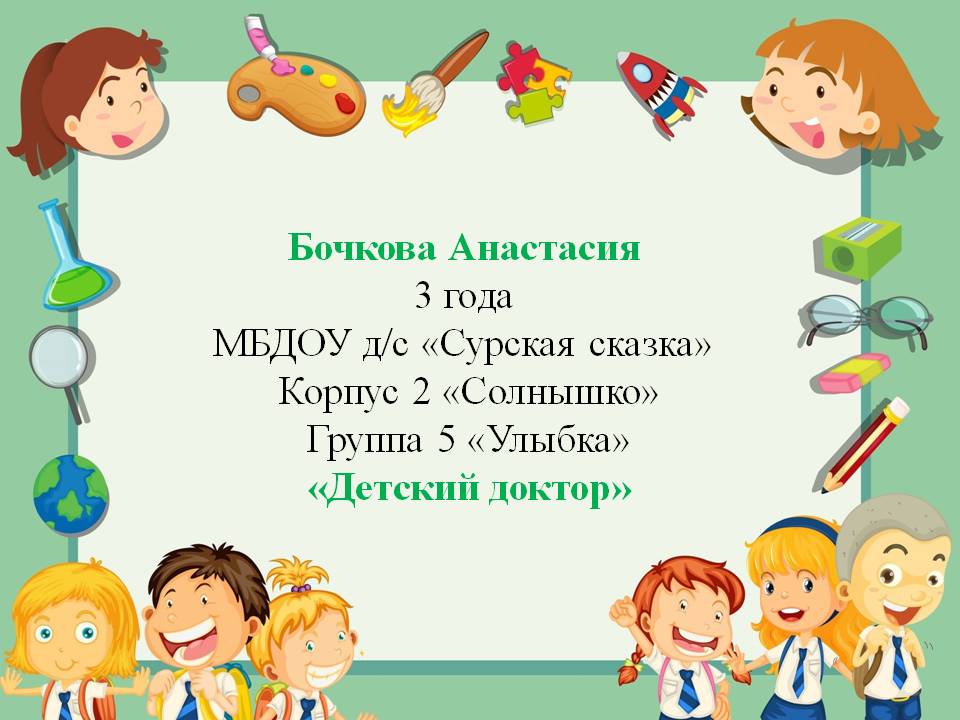 Бочкова Анастасия
3 года
МБДОУ д/с «Сурская сказка»
Корпус 2 «Солнышко»
Группа 5 «Улыбка»
«Детский доктор»